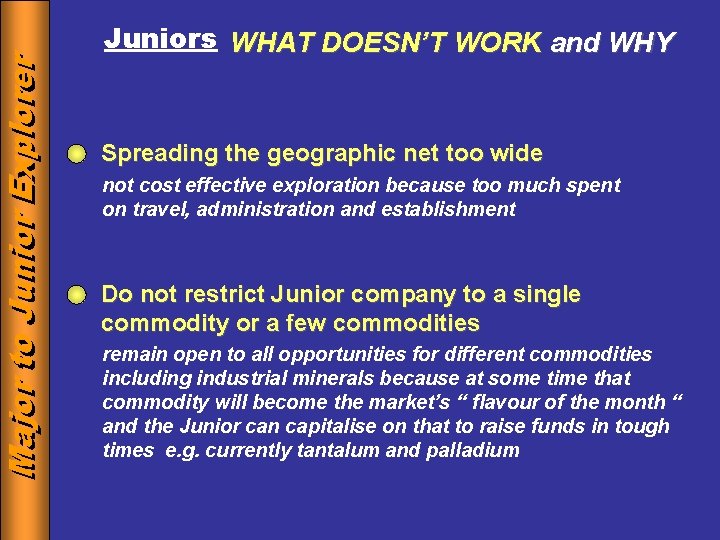 Major to Junior Explorer

Juniors WHAT DOESN'T WORK and WHY

Spreading the geographic net too wide

not cost effective exploration because too much spent on travel, administration and establishment

Do not restrict Junior company to a single commodity or a few commodities

remain open to all opportunities for different commodities including industrial minerals because at some time that commodity will become the market's " flavour of the month " and the Junior can capitalise on that to raise funds in tough times e.g. currently tantalum and palladium